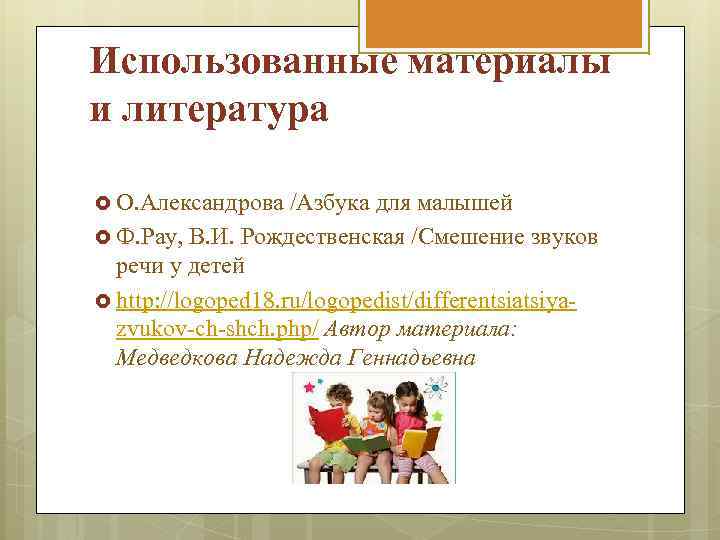 Использованные материалы и литература

О.Александрова /Азбука для малышей

Ф.Рау, В.И. Рождественская /Смешение звуков речи у детей

http://logoped18.ru/logopedist/differentsiatsiya-zvukov-ch-shch.php/ Автор материала: Медведкова Надежда Геннадьевна